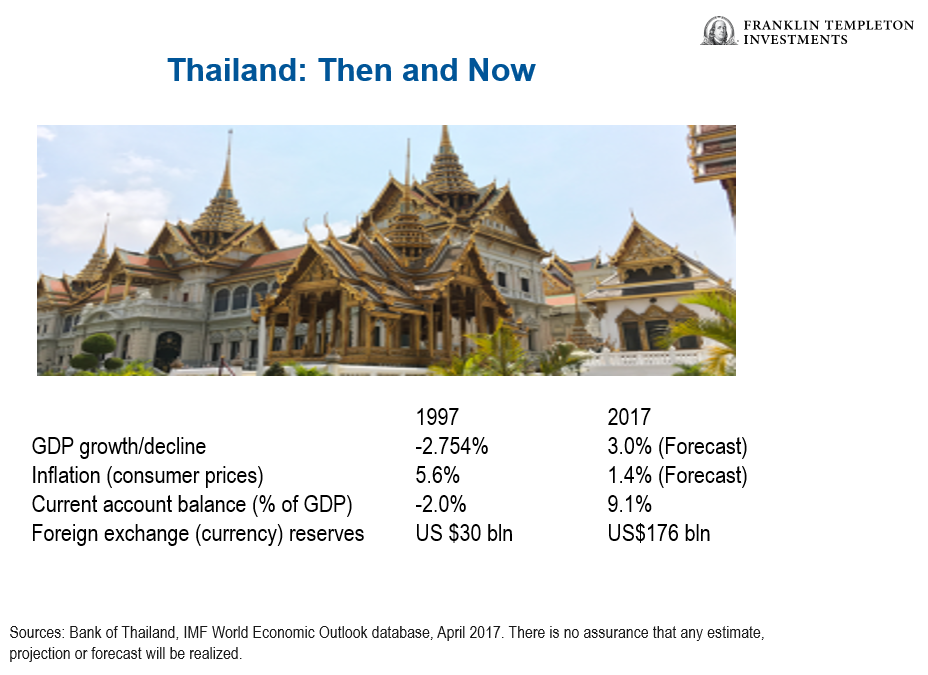 FRANKLIN TEMPLETON
INVESTMENTS

Thailand: Then and Now

| | 1997 | 2017 |
|---|---|---|
| GDP growth/decline | -2.754% | 3.0% (Forecast) |
| Inflation (consumer prices) | 5.6% | 1.4% (Forecast) |
| Current account balance (% of GDP) | -2.0% | 9.1% |
| Foreign exchange (currency) reserves | US $30 bln | US$176 bln |

Sources: Bank of Thailand, IMF World Economic Outlook database, April 2017. There is no assurance that any estimate, projection or forecast will be realized.